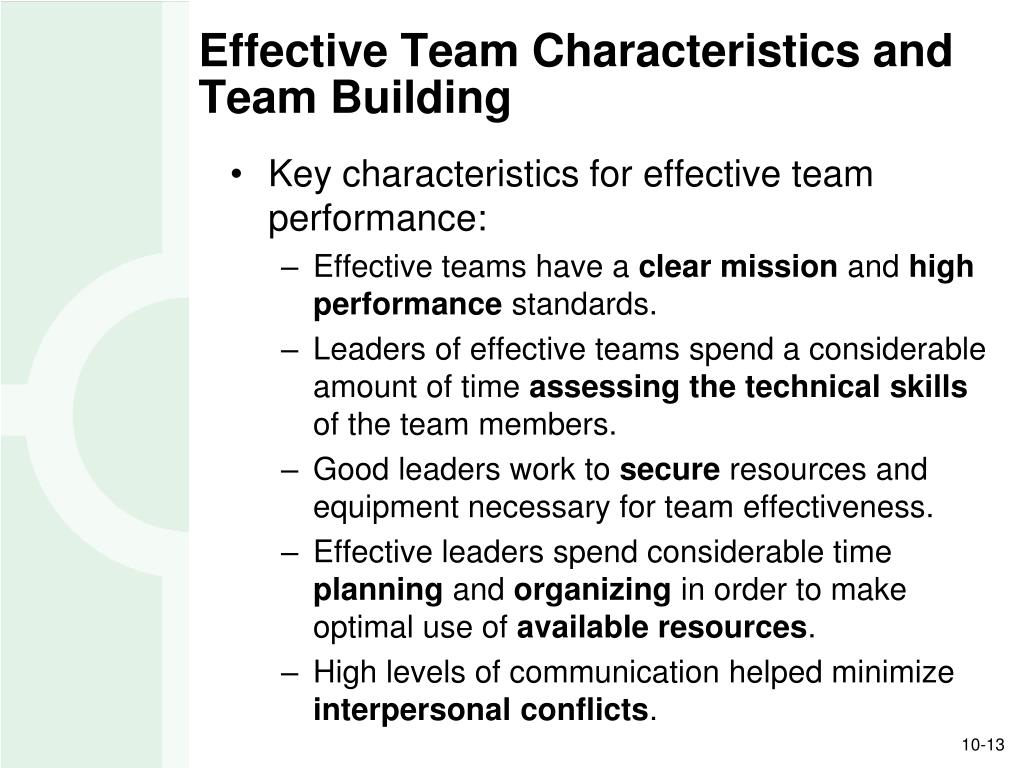 Effective Team Characteristics and Team Building

• Key characteristics for effective team performance:
– Effective teams have a clear mission and high performance standards.
– Leaders of effective teams spend a considerable amount of time assessing the technical skills of the team members.
– Good leaders work to secure resources and equipment necessary for team effectiveness.
– Effective leaders spend considerable time planning and organizing in order to make optimal use of available resources.
– High levels of communication helped minimize interpersonal conflicts.

10-13